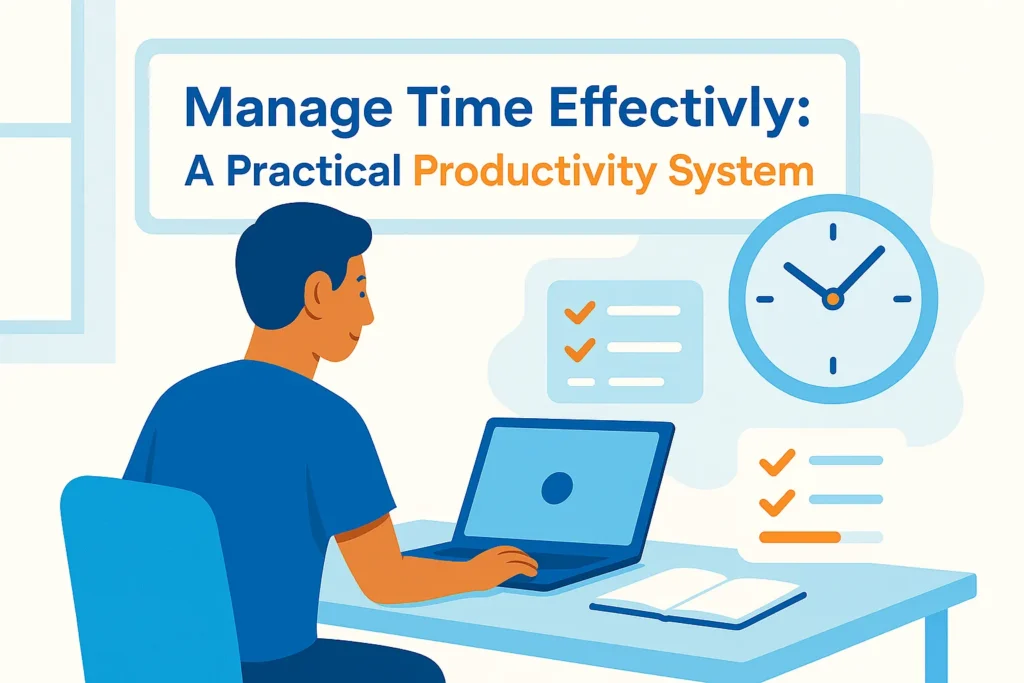 Manage Time Effectivly:
A Practical Productivity System